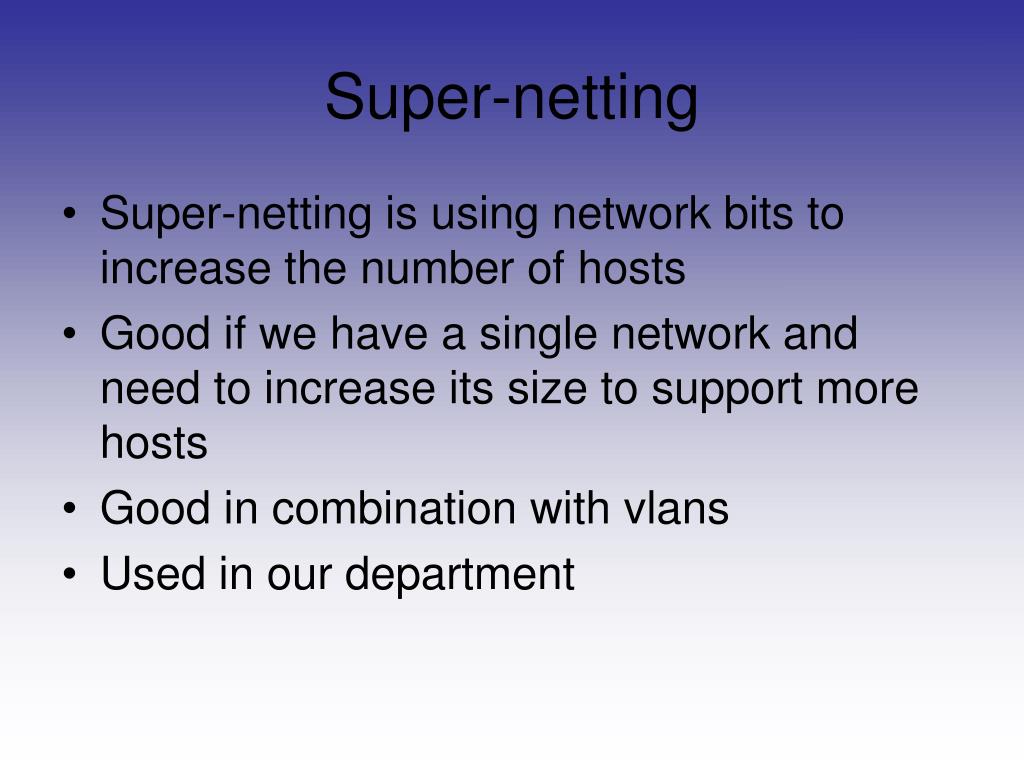 Super-netting

• Super-netting is using network bits to increase the number of hosts
• Good if we have a single network and need to increase its size to support more hosts
• Good in combination with vlans
• Used in our department